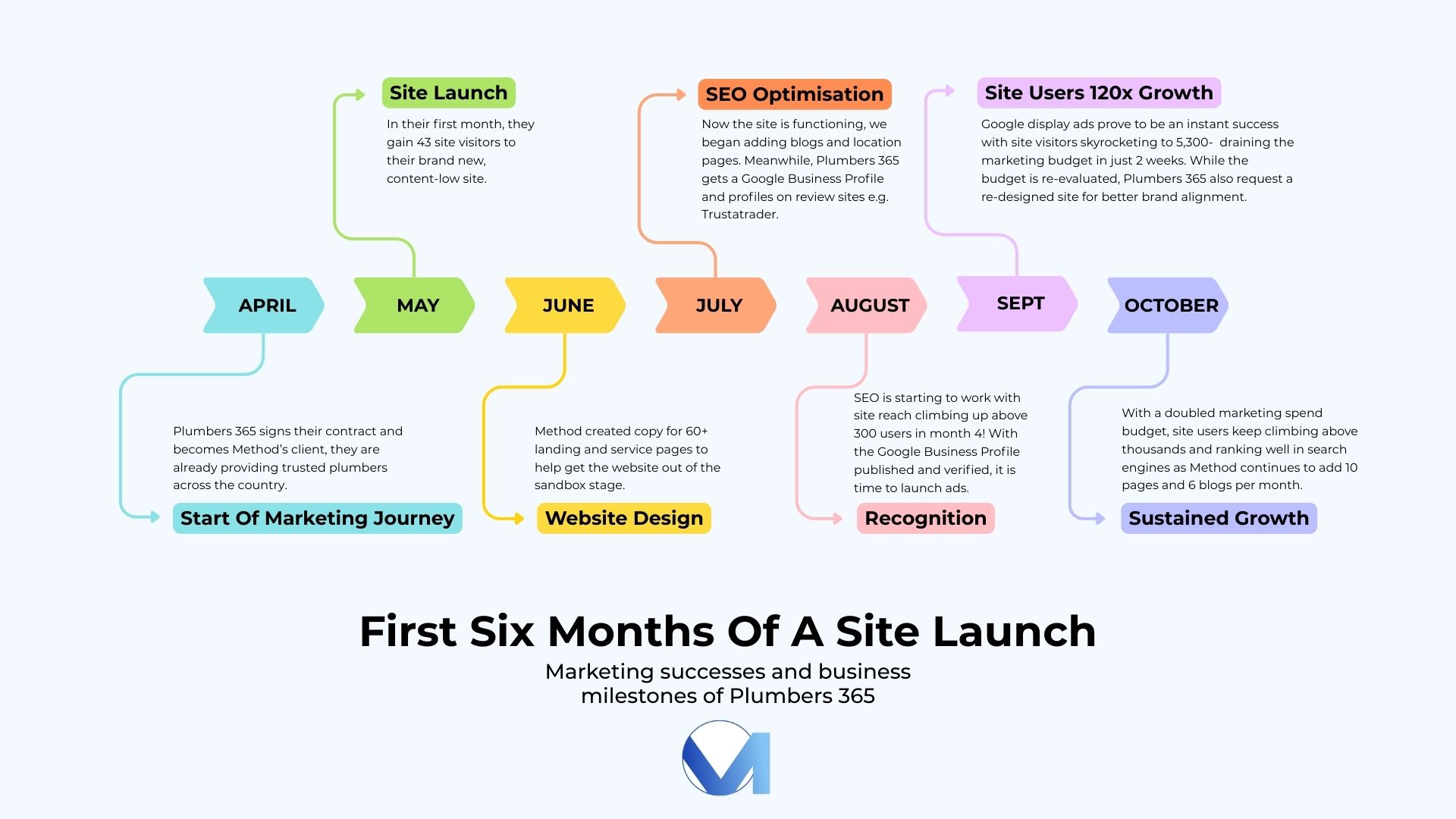 Site Launch

In their first month, they gain 43 site visitors to their brand new, content-low site.

SEO Optimisation

Now the site is functioning, we began adding blogs and location pages. Meanwhile, Plumbers 365 gets a Google Business Profile and profiles on review sites e.g. Trustatrader.

Site Users 120x Growth

Google display ads prove to be an instant success with site visitors skyrocketing to 5,300- draining the marketing budget in just 2 weeks. While the budget is re-evaluated, Plumbers 365 also request a re-designed site for better brand alignment.

APRIL

MAY

JUNE

JULY

AUGUST

SEPT

OCTOBER

Plumbers 365 signs their contract and becomes Method's client, they are already providing trusted plumbers across the country.

Start Of Marketing Journey

Method created copy for 60+ landing and service pages to help get the website out of the sandbox stage.

Website Design

SEO is starting to work with site reach climbing up above 300 users in month 4! With the Google Business Profile published and verified, it is time to launch ads.

Recognition

With a doubled marketing spend budget, site users keep climbing above thousands and ranking well in search engines as Method continues to add 10 pages and 6 blogs per month.

Sustained Growth

First Six Months Of A Site Launch

Marketing successes and business milestones of Plumbers 365